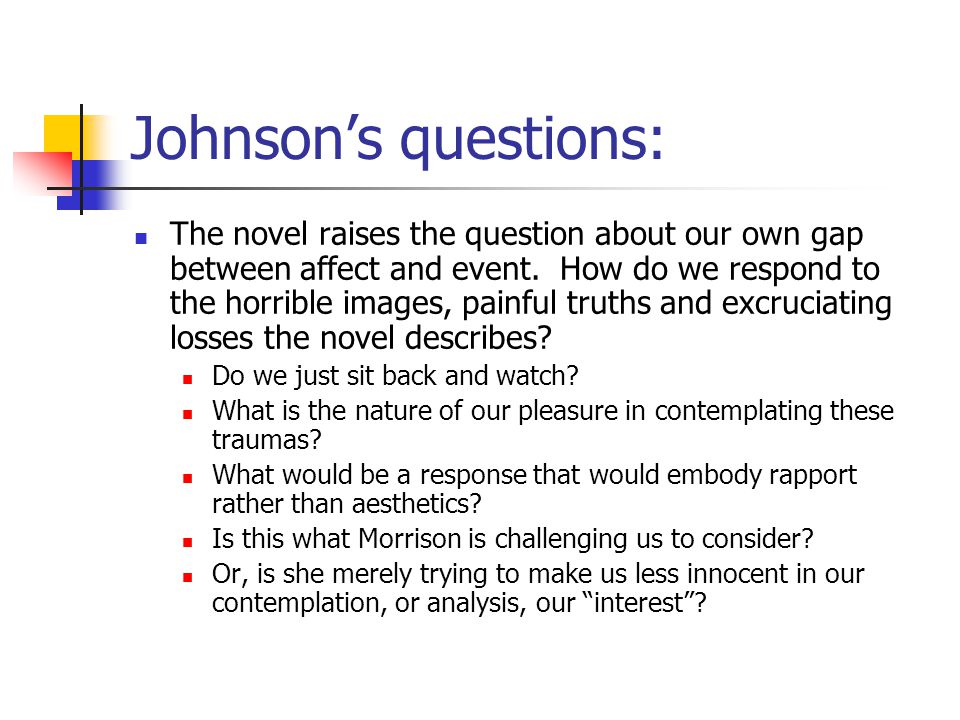 Johnson’s questions:

The novel raises the question about our own gap between affect and event. How do we respond to the horrible images, painful truths and excruciating losses the novel describes?

Do we just sit back and watch?

What is the nature of our pleasure in contemplating these traumas?

What would be a response that would embody rapport rather than aesthetics?

Is this what Morrison is challenging us to consider?

Or, is she merely trying to make us less innocent in our contemplation, or analysis, our “interest”?